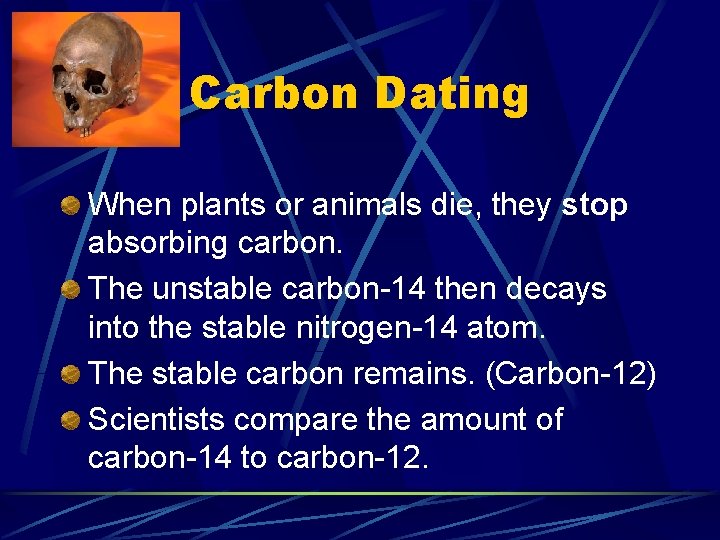 Carbon Dating

When plants or animals die, they stop absorbing carbon.

The unstable carbon-14 then decays into the stable nitrogen-14 atom.

The stable carbon remains. (Carbon-12)

Scientists compare the amount of carbon-14 to carbon-12.